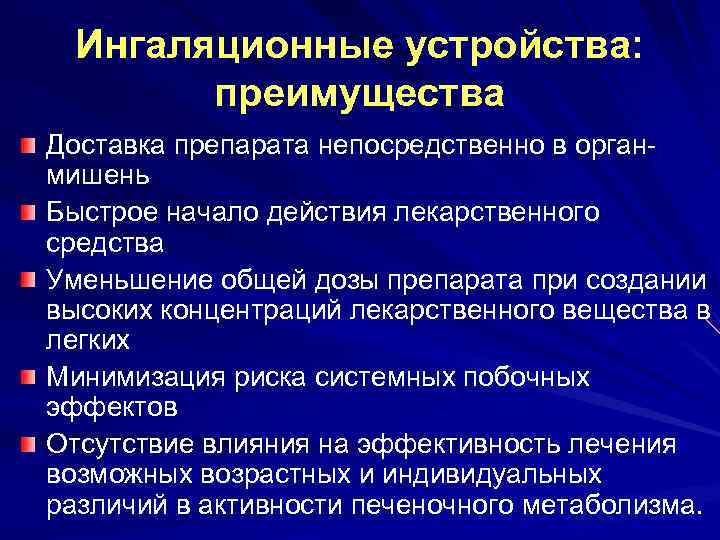 Ингаляционные устройства: преимущества

Доставка препарата непосредственно в орган-мишень

Быстрое начало действия лекарственного средства

Уменьшение общей дозы препарата при создании высоких концентраций лекарственного вещества в легких

Минимизация риска системных побочных эффектов

Отсутствие влияния на эффективность лечения возможных возрастных и индивидуальных различий в активности печеночного метаболизма.